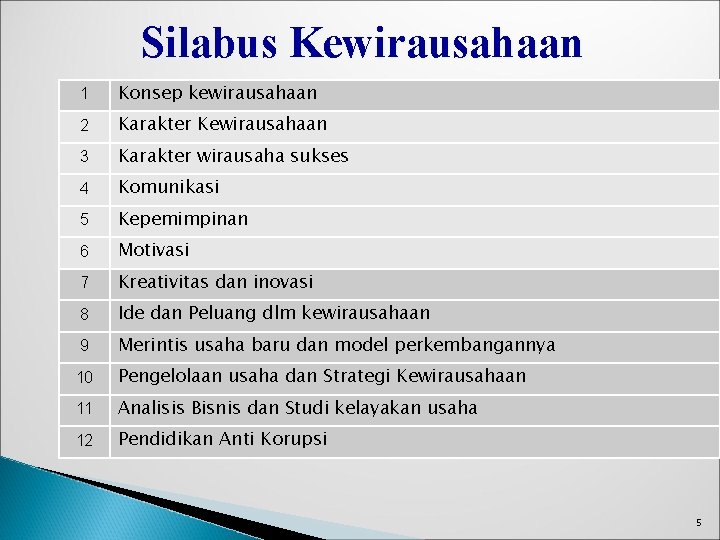 Silabus Kewirausahaan

| 1 | Konsep kewirausahaan |
|---|---|
| 2 | Karakter Kewirausahaan |
| 3 | Karakter wirausaha sukses |
| 4 | Komunikasi |
| 5 | Kepemimpinan |
| 6 | Motivasi |
| 7 | Kreativitas dan inovasi |
| 8 | Ide dan Peluang dlm kewirausahaan |
| 9 | Merintis usaha baru dan model perkembangannya |
| 10 | Pengelolaan usaha dan Strategi Kewirausahaan |
| 11 | Analisis Bisnis dan Studi kelayakan usaha |
| 12 | Pendidikan Anti Korupsi |

5